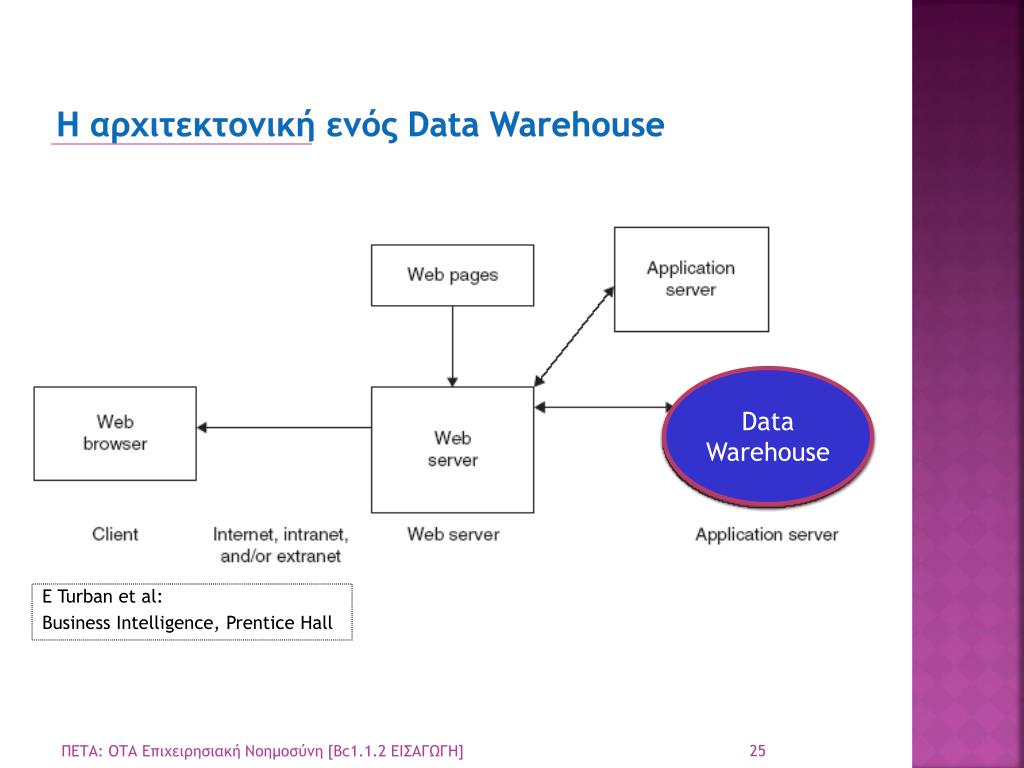 Η αρχιτεκτονική ενός Data Warehouse

Web pages

Application server

Web browser

Web server

Data Warehouse

Client

Internet, intranet, and/or extranet

Web server

Application server

E Turban et al:
Business Intelligence, Prentice Hall

ΠΕΤΑ: ΟΤΑ Επιχειρησιακή Νοημοσύνη [Bc1.1.2 ΕΙΣΑΓΩΓΗ]

25